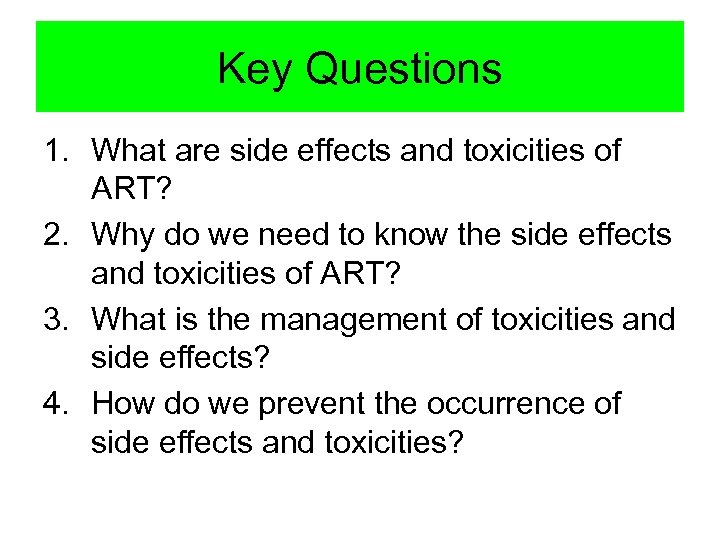 Key Questions

1. What are side effects and toxicities of ART?
2. Why do we need to know the side effects and toxicities of ART?
3. What is the management of toxicities and side effects?
4. How do we prevent the occurrence of side effects and toxicities?